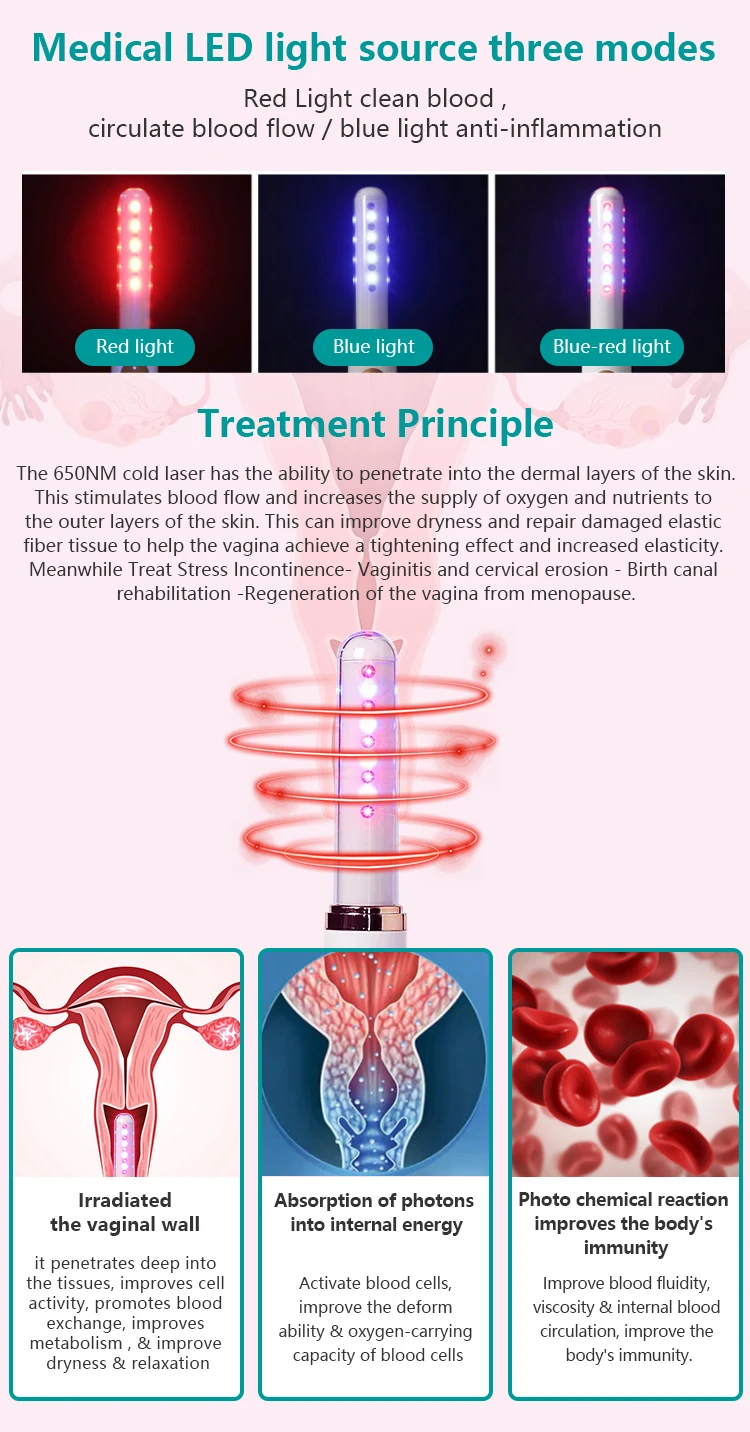 Medical LED light source three modes

Red Light clean blood , circulate blood flow / blue light anti-inflammation

Red light

Blue light

Blue-red light

Treatment Principle

The 650NM cold laser has the ability to penetrate into the dermal layers of the skin. This stimulates blood flow and increases the supply of oxygen and nutrients to the outer layers of the skin. This can improve dryness and repair damaged elastic fiber tissue to help the vagina achieve a tightening effect and increased elasticity. Meanwhile Treat Stress Incontinence- Vaginitis and cervical erosion - Birth canal rehabilitation -Regeneration of the vagina from menopause.

Irradiated the vaginal wall

it penetrates deep into the tissues, improves cell activity, promotes blood exchange, improves metabolism , & improve dryness & relaxation

Absorption of photons into internal energy

Activate blood cells, improve the deform ability & oxygen-carrying capacity of blood cells

Photo chemical reaction improves the body's immunity

Improve blood fluidity, viscosity & internal blood circulation, improve the body's immunity.